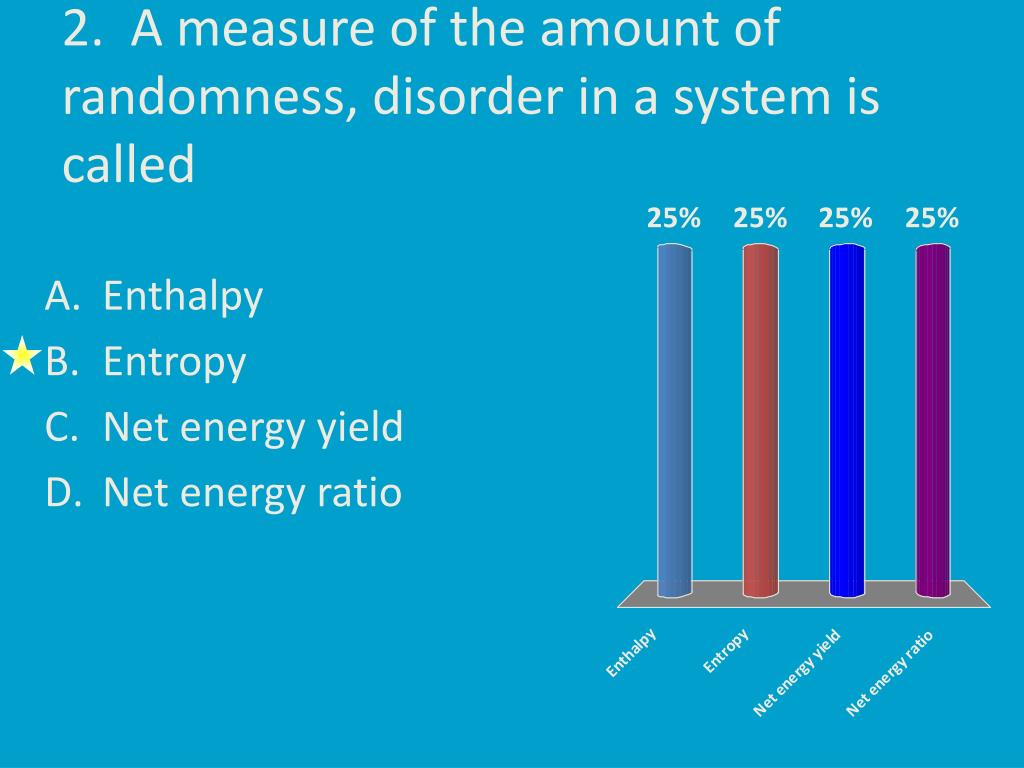 2. A measure of the amount of randomness, disorder in a system is called

A. Enthalpy
B. Entropy
C. Net energy yield
D. Net energy ratio

25% 25% 25% 25%

Enthalpy
Entropy
Net energy yield
Net energy ratio